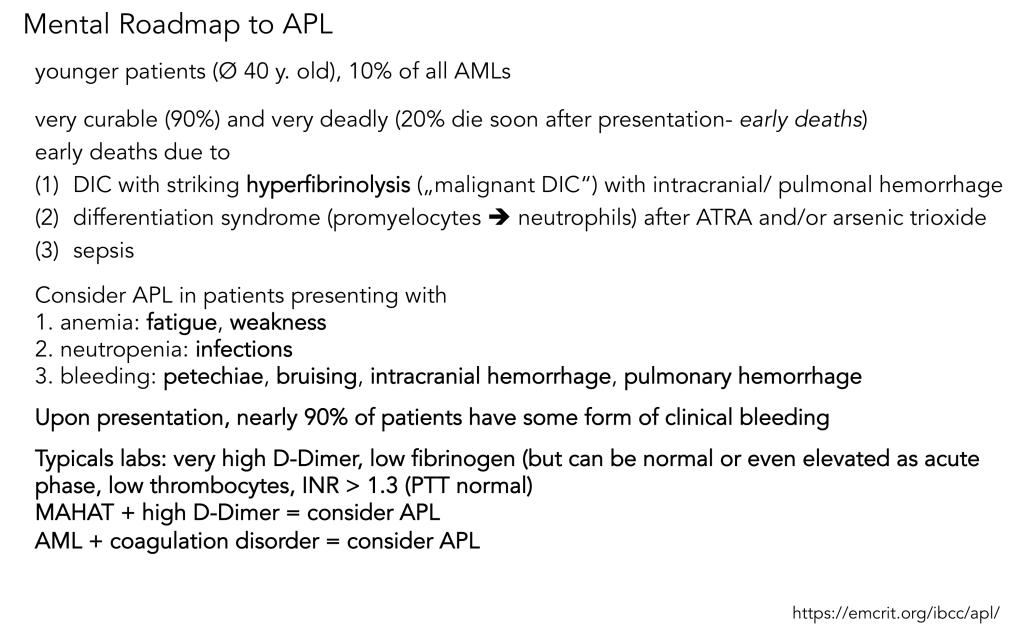 Mental Roadmap to APL

younger patients (Ø 40 y. old), 10% of all AMLs

very curable (90%) and very deadly (20% die soon after presentation- early deaths)
early deaths due to
(1) DIC with striking hyperfibrinolysis („malignant DIC“) with intracranial/ pulmonal hemorrhage
(2) differentiation syndrome (promyelocytes ➔ neutrophils) after ATRA and/or arsenic trioxide
(3) sepsis

Consider APL in patients presenting with
1. anemia: fatigue, weakness
2. neutropenia: infections
3. bleeding: petechiae, bruising, intracranial hemorrhage, pulmonary hemorrhage

Upon presentation, nearly 90% of patients have some form of clinical bleeding

Typicals labs: very high D-Dimer, low fibrinogen (but can be normal or even elevated as acute phase, low thrombocytes, INR > 1.3 (PTT normal)
MAHAT + high D-Dimer = consider APL
AML + coagulation disorder = consider APL

https://emcrit.org/ibcc/apl/